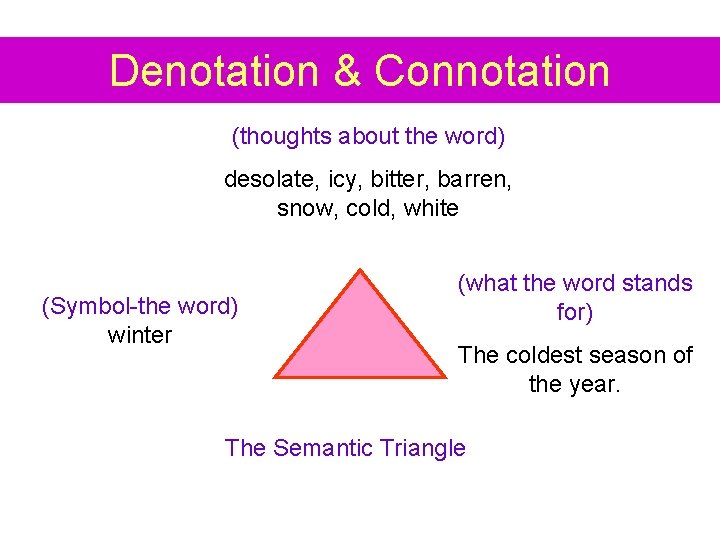 Denotation & Connotation

(thoughts about the word)

desolate, icy, bitter, barren, snow, cold, white

(Symbol-the word)
winter

(what the word stands for)

The coldest season of the year.

The Semantic Triangle